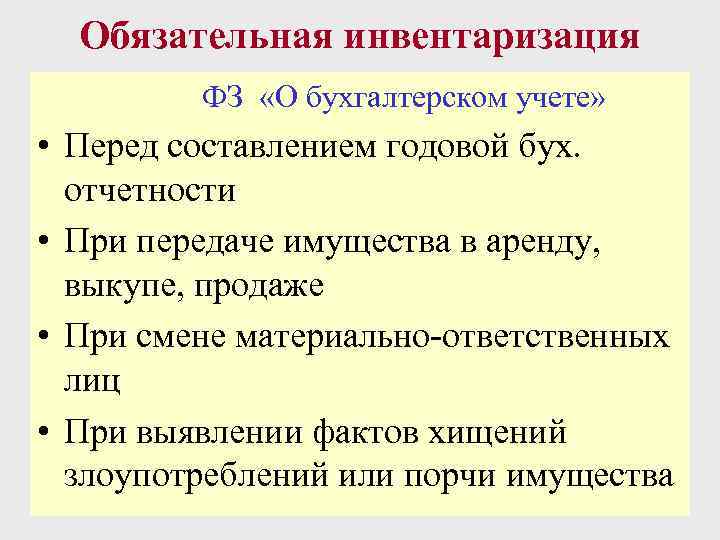 Обязательная инвентаризация

ФЗ «О бухгалтерском учете»

• Перед составлением годовой бух. отчетности
• При передаче имущества в аренду, выкупе, продаже
• При смене материально-ответственных лиц
• При выявлении фактов хищений злоупотреблений или порчи имущества